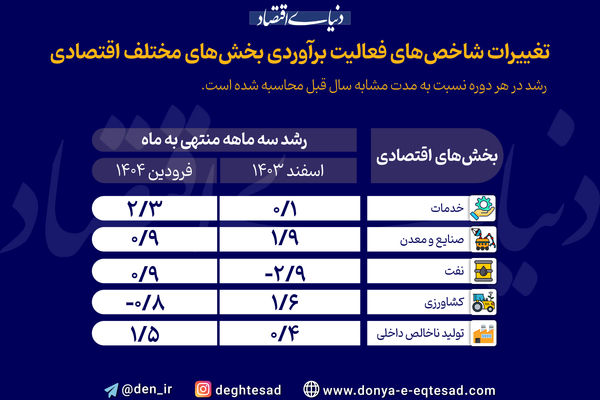 دنیای اقتصاد

تغییرات شاخص‌های فعالیت برآوردی بخش‌های مختلف اقتصادی

رشد در هر دوره نسبت به مدت مشابه سال قبل محاسبه شده است.

| بخش‌های اقتصادی | رشد سه ماهه منتهی به ماه اسفند ۱۴۰۳ | رشد سه ماهه منتهی به ماه فرودین ۱۴۰۴ |
|---|---|---|
| خدمات | ۰/۱ | ۲/۳ |
| صنایع و معدن | ۱/۹ | ۰/۹ |
| نفت | -۲/۹ | ۰/۹ |
| کشاورزی | ۱/۶ | -۰/۸ |
| تولید ناخالص داخلی | ۰/۴ | ۱/۵ |

@den_ir deghtesad www.donya-e-eqtesad.com